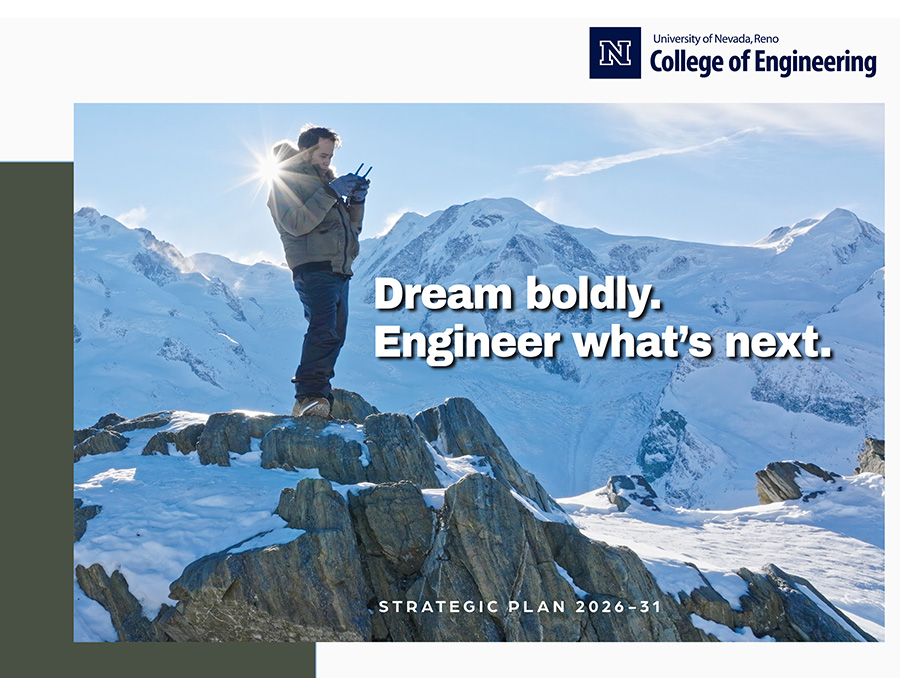 N
University of Nevada, Reno
College of Engineering

Dream boldly.
Engineer what's next.

STRATEGIC PLAN 2026–31